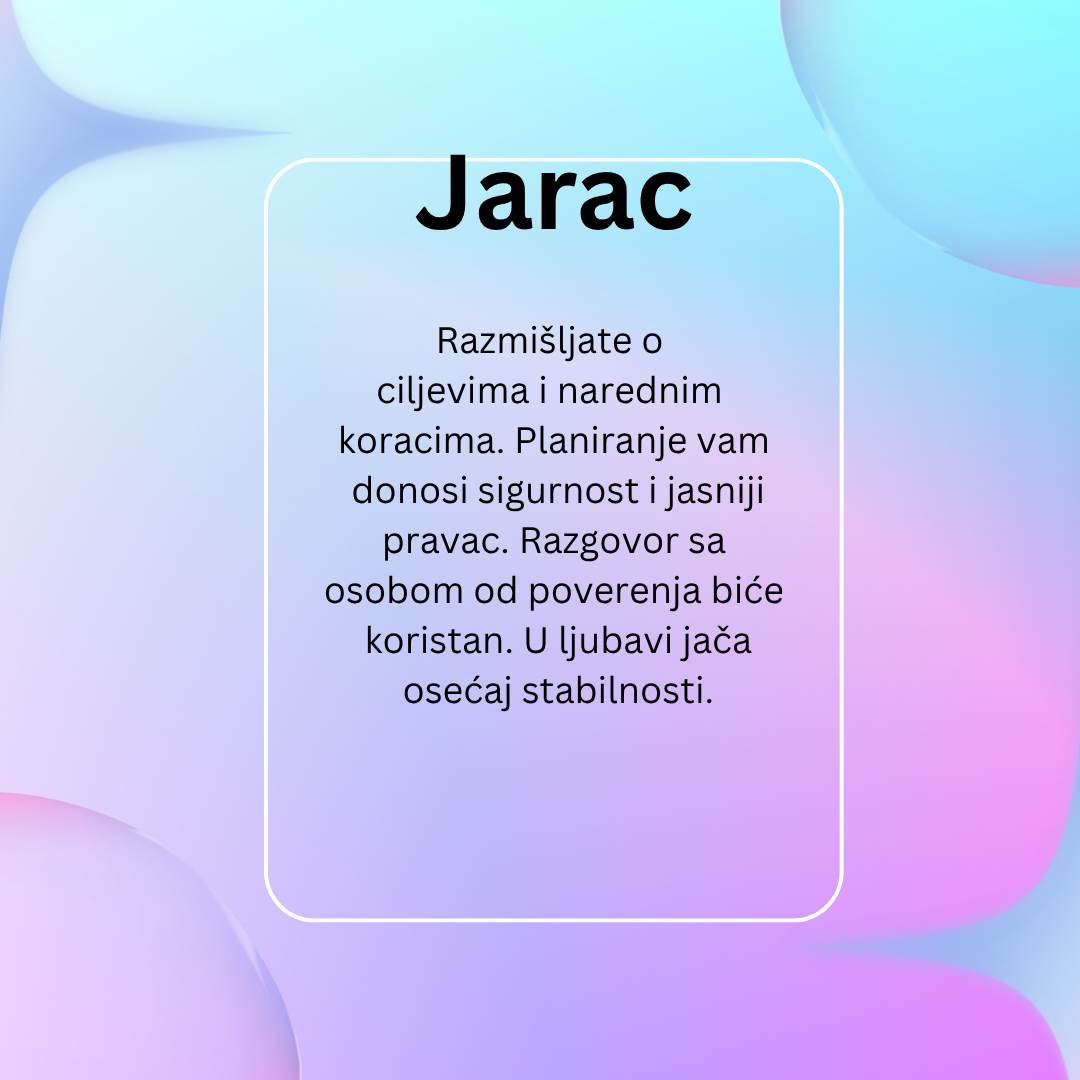 Jarac

Razmišljate o ciljevima i narednim koracima. Planiranje vam donosi sigurnost i jasniji pravac. Razgovor sa osobom od poverenja biće koristan. U ljubavi jača osećaj stabilnosti.